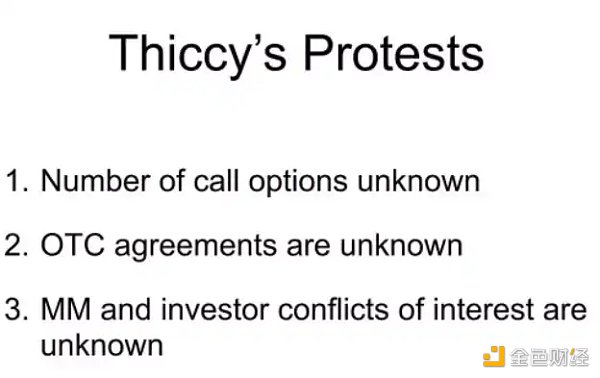 Thiccy's Protests

1. Number of call options unknown

2. OTC agreements are unknown

3. MM and investor conflicts of interest are unknown

金色财经